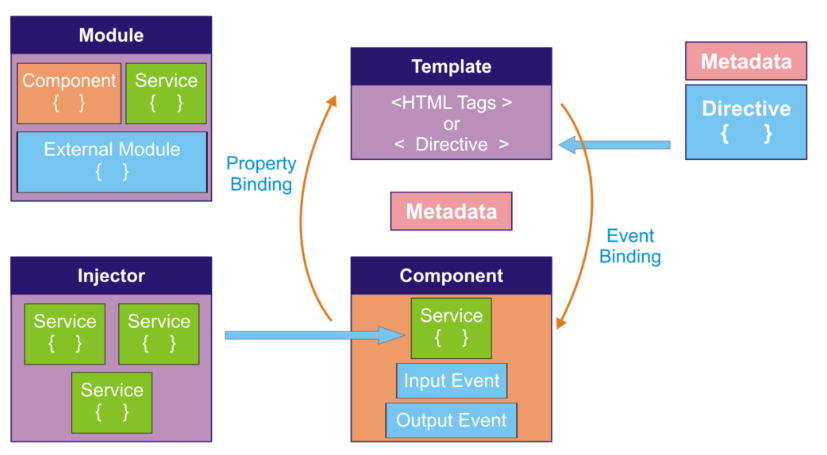 Module

Component
{ }

Service
{ }

External Module
{ }

Template

<HTML Tags >
or
< Directive >

Metadata

Directive
{ }

Property Binding

Metadata

Event Binding

Injector

Service
{ }

Service
{ }

Service
{ }

Component

Service
{ }

Input Event

Output Event